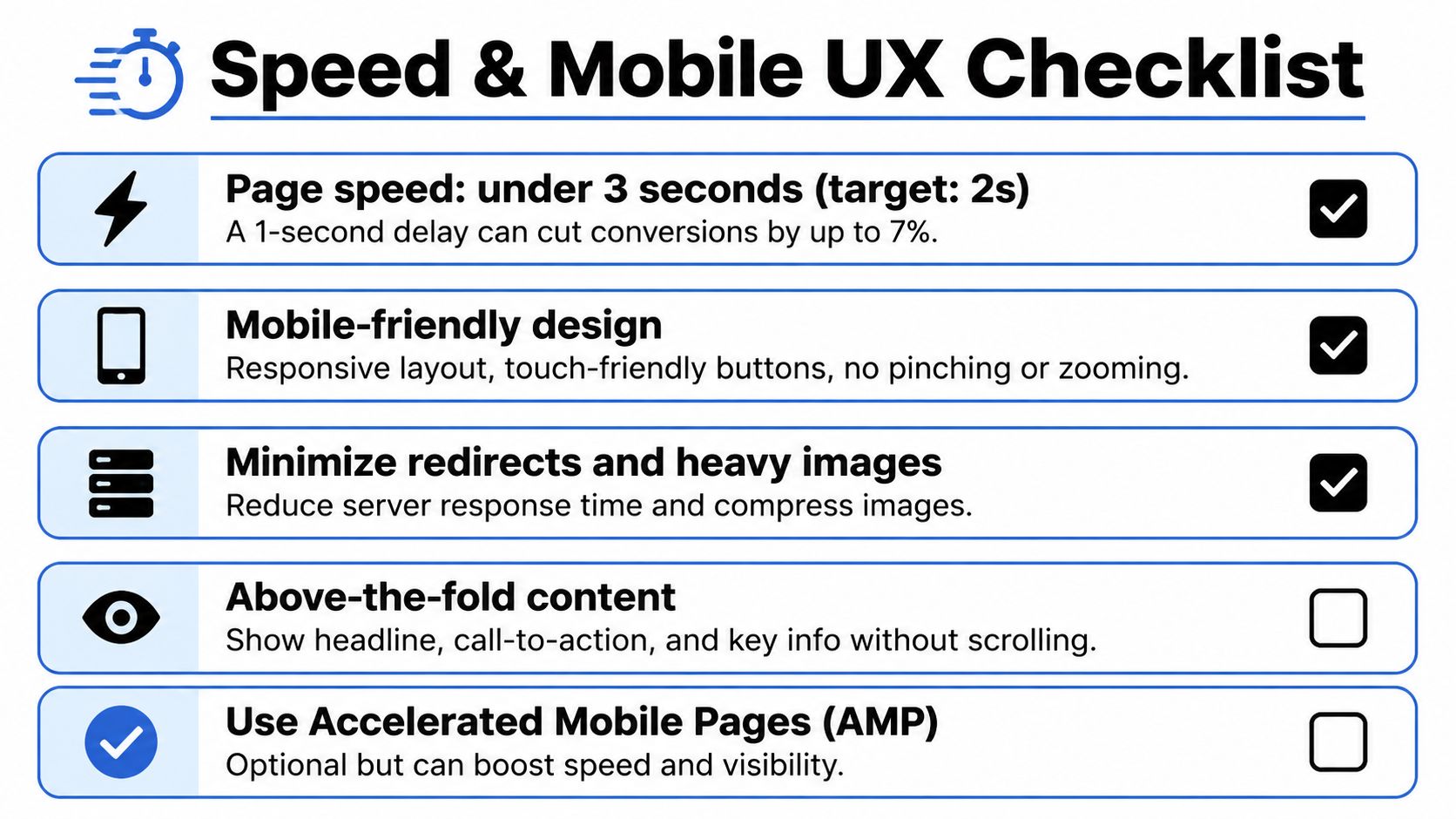 Speed & Mobile UX Checklist

Page speed: under 3 seconds (target: 2s)
A 1-second delay can cut conversions by up to 7%.

Mobile-friendly design
Responsive layout, touch-friendly buttons, no pinching or zooming.

Minimize redirects and heavy images
Reduce server response time and compress images.

Above-the-fold content
Show headline, call-to-action, and key info without scrolling.

Use Accelerated Mobile Pages (AMP)
Optional but can boost speed and visibility.